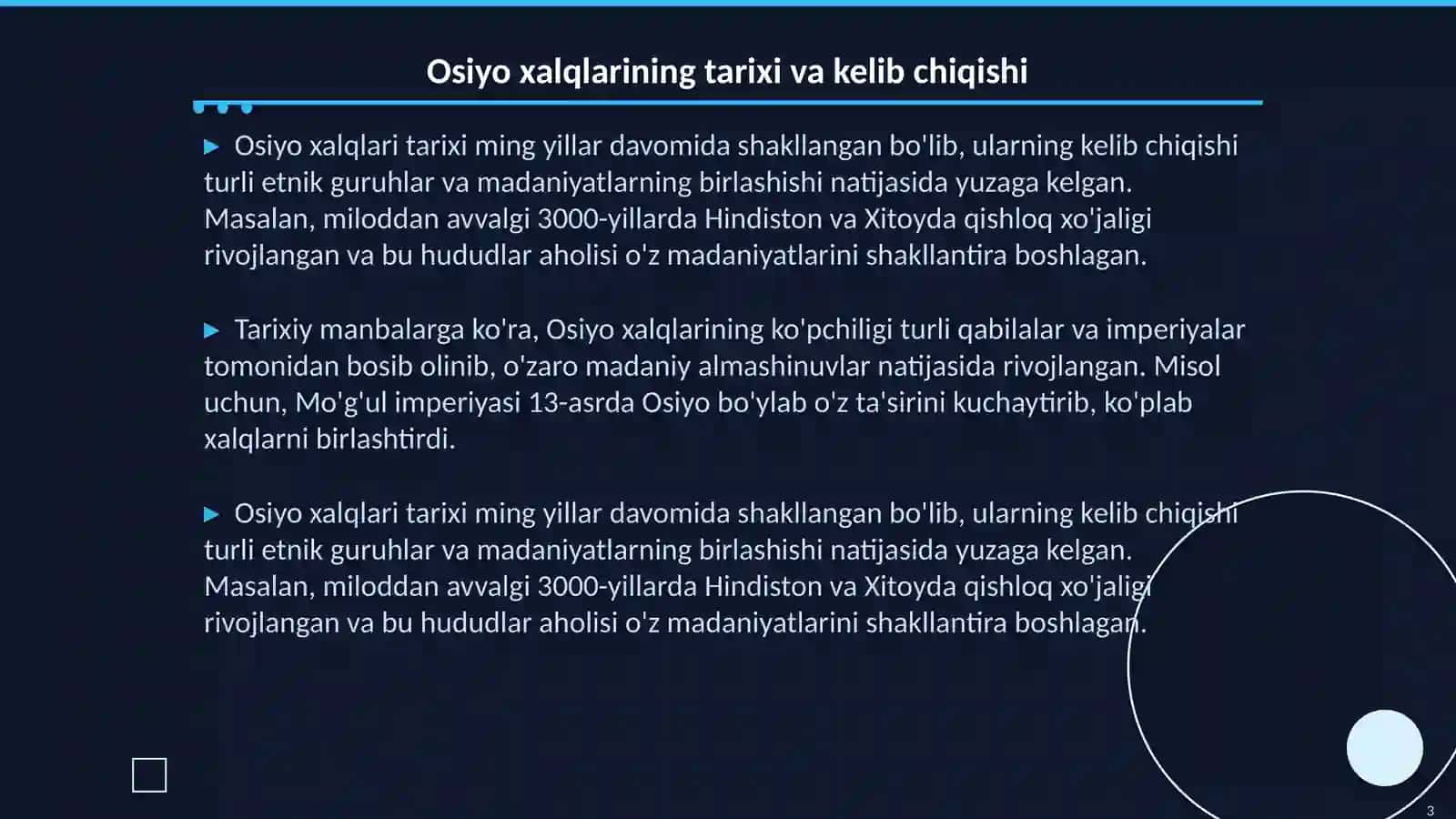 Osiyo xalqlarining tarixi va kelib chiqishi

▶ Osiyo xalqlari tarixi ming yillar davomida shakllangan bo'lib, ularning kelib chiqishi turli etnik guruhlar va madaniyatlarning birlashishi natijasida yuzaga kelgan. Masalan, miloddan avvalgi 3000-yillarda Hindiston va Xitoyda qishloq xo'jaligi rivojlangan va bu hududlar aholisi o'z madaniyatlarini shakllantira boshlagan.

▶ Tarixiy manbalarga ko'ra, Osiyo xalqlarining ko'pchiligi turli qabilalar va imperiyalar tomonidan bosib olinib, o'zaro madaniy almashinuvlar natijasida rivojlangan. Misol uchun, Mo'g'ul imperiyasi 13-asrda Osiyo bo'ylab o'z ta'sirini kuchaytirib, ko'plab xalqlarni birlashtirdi.

▶ Osiyo xalqlari tarixi ming yillar davomida shakllangan bo'lib, ularning kelib chiqishi turli etnik guruhlar va madaniyatlarning birlashishi natijasida yuzaga kelgan. Masalan, miloddan avvalgi 3000-yillarda Hindiston va Xitoyda qishloq xo'jaligi rivojlangan va bu hududlar aholisi o'z madaniyatlarini shakllantira boshlagan.

3